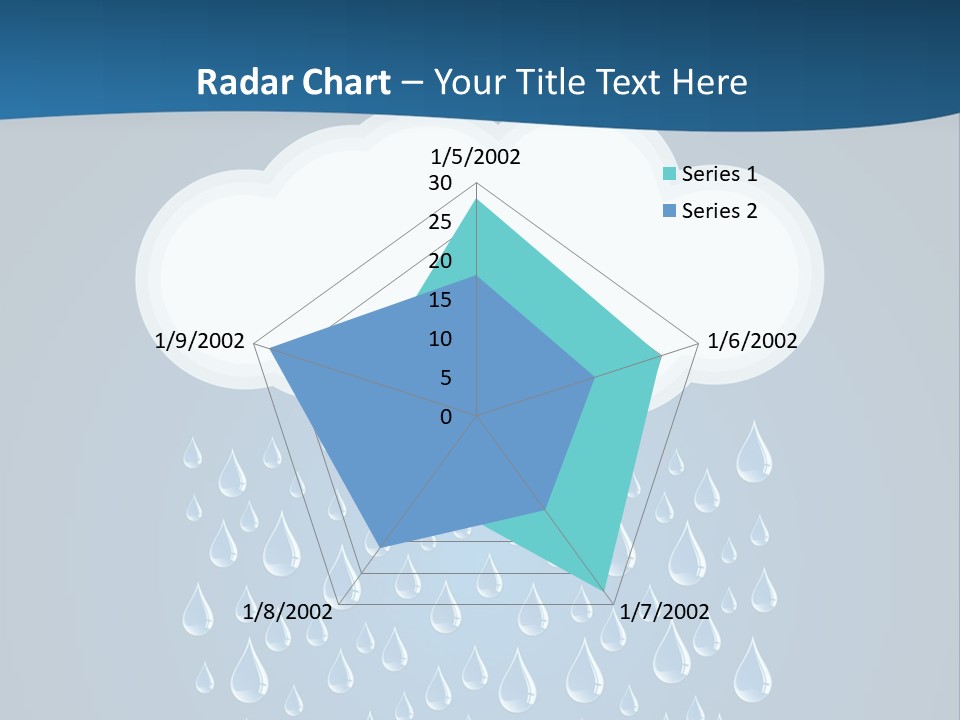 Radar Chart – Your Title Text Here

1/5/2002
30
25
20
15
10
5
0
1/6/2002
1/7/2002
1/8/2002
1/9/2002

Series 1
Series 2